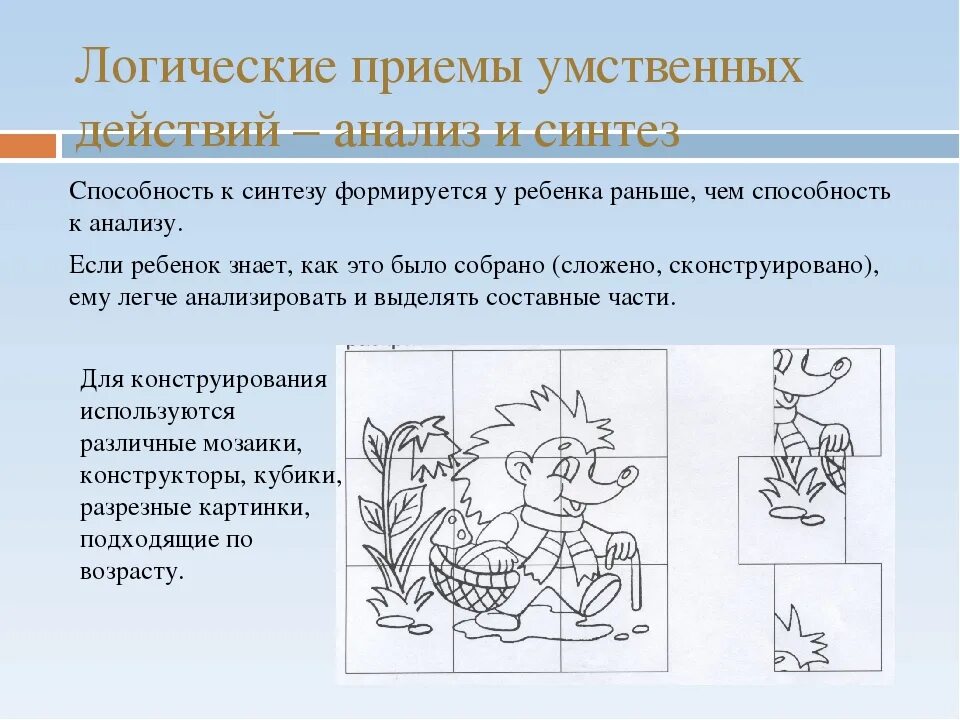 Логические приемы умственных действий – анализ и синтез

Способность к синтезу формируется у ребенка раньше, чем способность к анализу.

Если ребенок знает, как это было собрано (сложено, сконструировано), ему легче анализировать и выделять составные части.

Для конструирования используются различные мозаики, конструкторы, кубики, разрезные картинки, подходящие по возрасту.